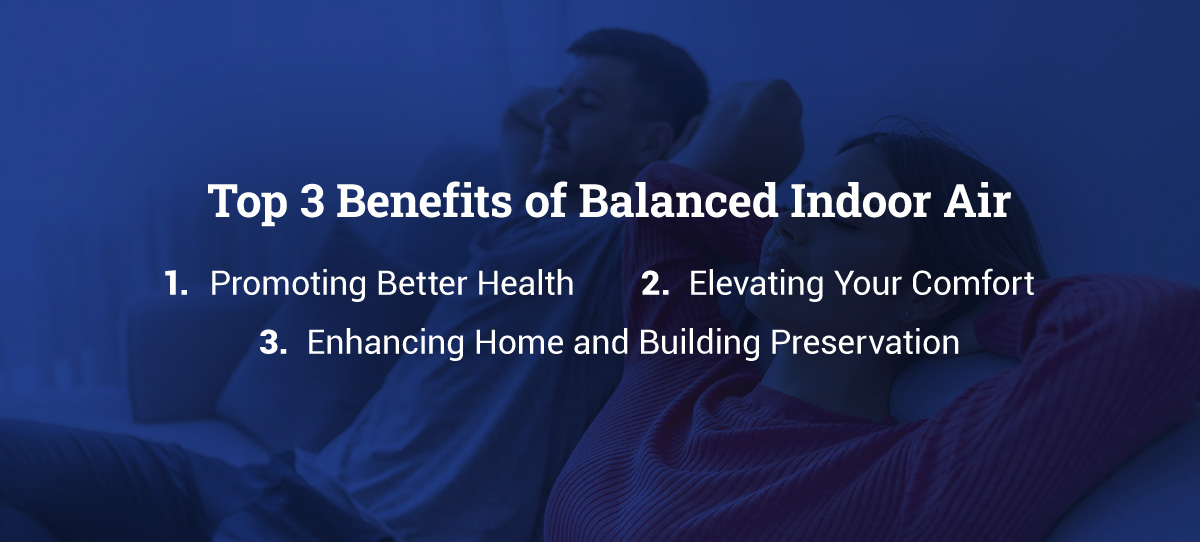 Top 3 Benefits of Balanced Indoor Air

1. Promoting Better Health
2. Elevating Your Comfort
3. Enhancing Home and Building Preservation